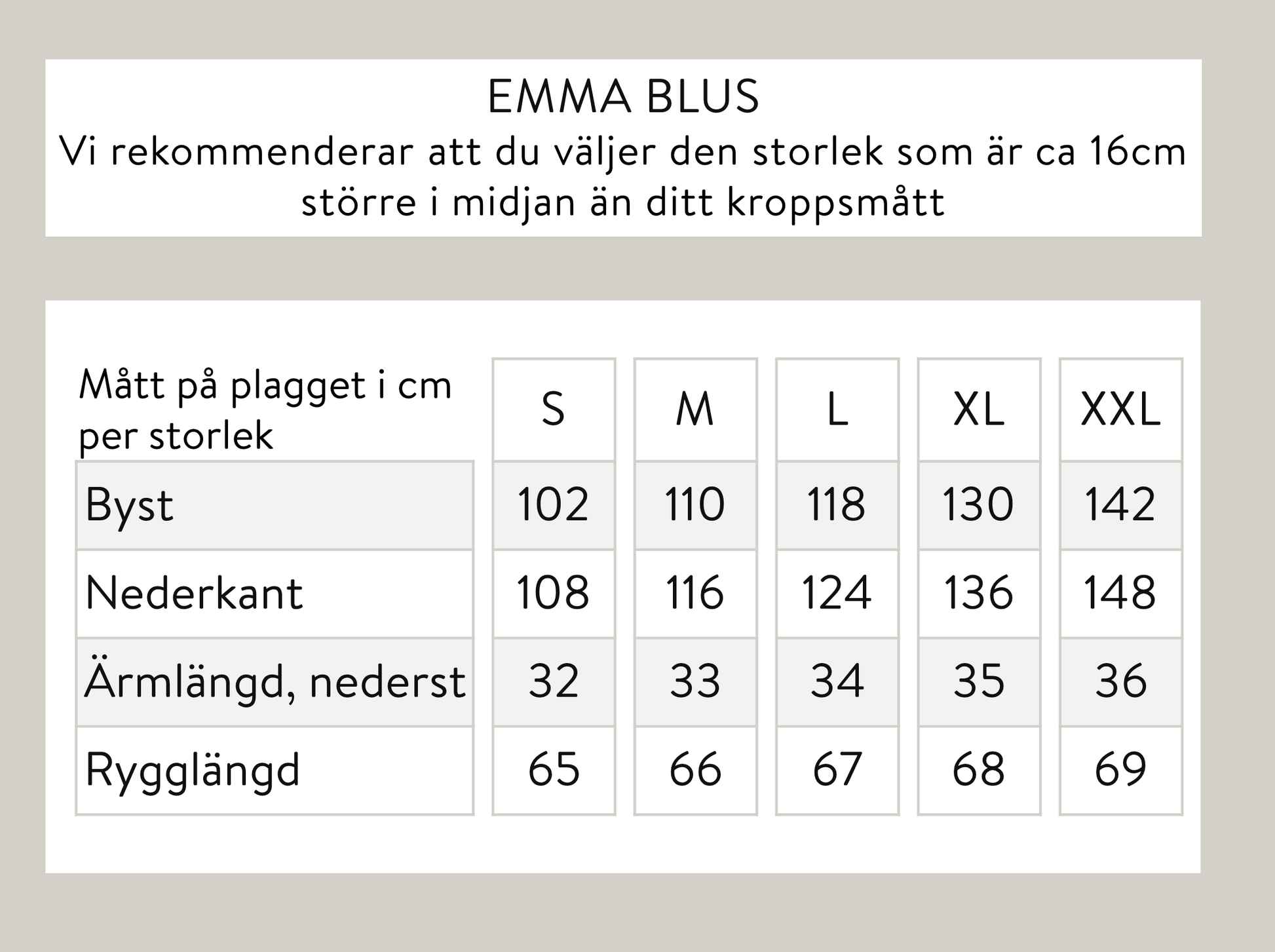 EMMA BLUS
Vi rekommenderar att du väljer den storlek som är ca 16cm större i midjan än ditt kroppsmått

| Mått på plagget i cm per storlek | S | M | L | XL | XXL |
|---|---|---|---|---|---|
| Byst | 102 | 110 | 118 | 130 | 142 |
| Nederkant | 108 | 116 | 124 | 136 | 148 |
| Ärmlängd, nederst | 32 | 33 | 34 | 35 | 36 |
| Rygglängd | 65 | 66 | 67 | 68 | 69 |